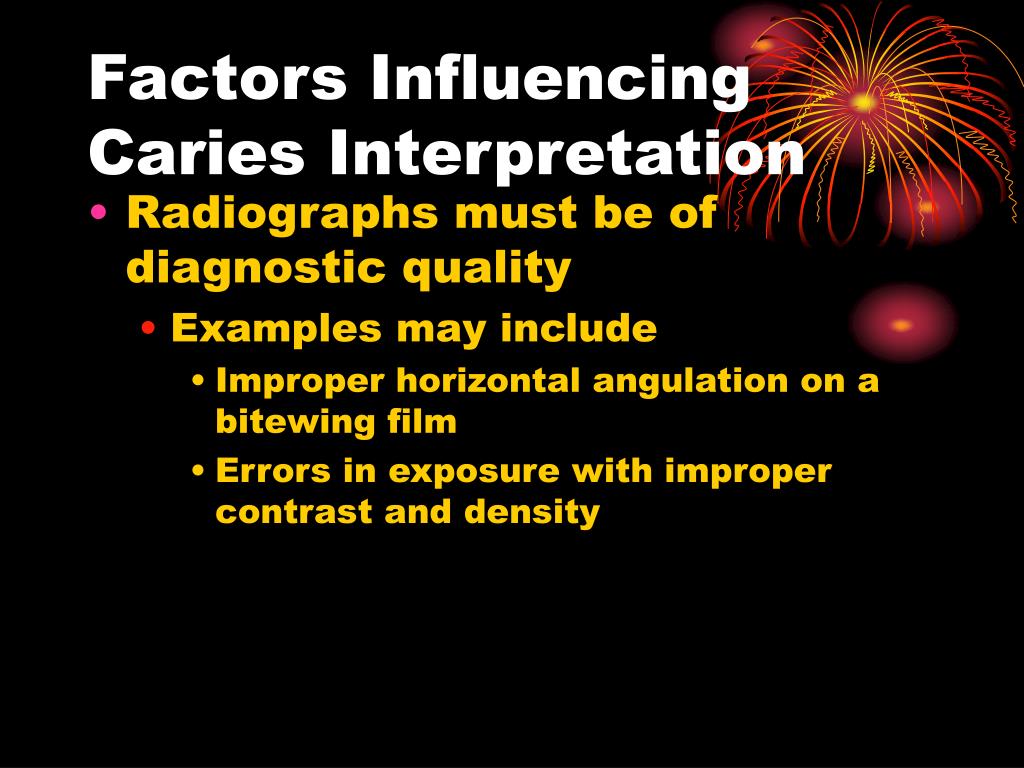 Factors Influencing Caries Interpretation

• Radiographs must be of diagnostic quality
  • Examples may include
    • Improper horizontal angulation on a bitewing film
    • Errors in exposure with improper contrast and density